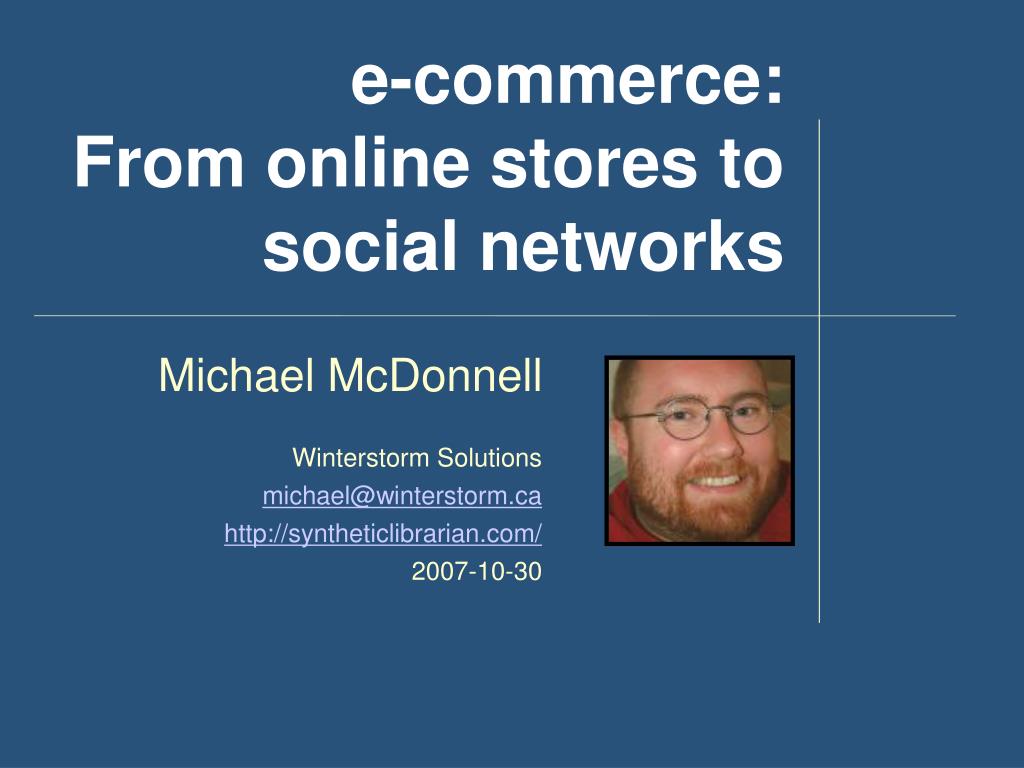 e-commerce:
From online stores to social networks

Michael McDonnell

Winterstorm Solutions
michael@winterstorm.ca
http://syntheticlibrarian.com/
2007-10-30